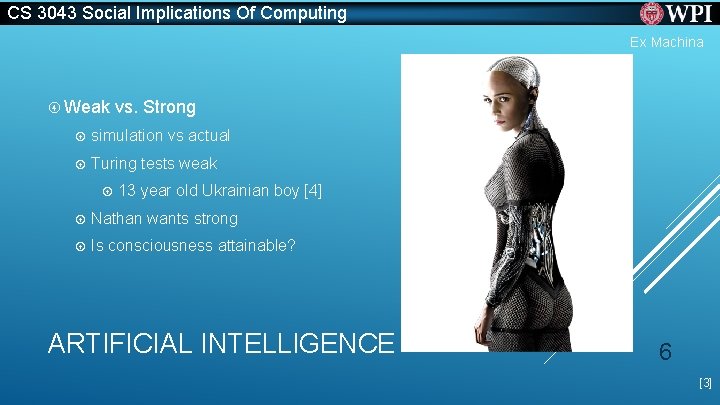 CS 3043 Social Implications Of Computing

WPI

Ex Machina

Weak vs. Strong

simulation vs actual

Turing tests weak

13 year old Ukrainian boy [4]

Nathan wants strong

Is consciousness attainable?

ARTIFICIAL INTELLIGENCE

6

[3]